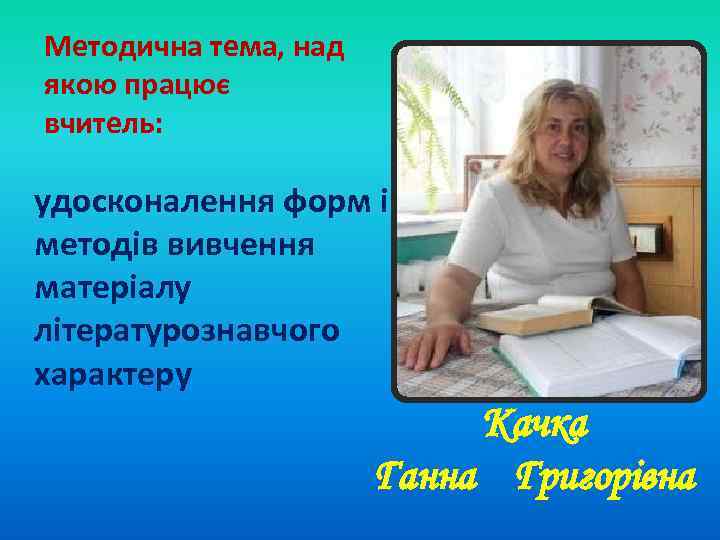 Методична тема, над якою працює вчитель:

удосконалення форм і методів вивчення матеріалу літературознавчого характеру

Качка
Ганна Григорівна